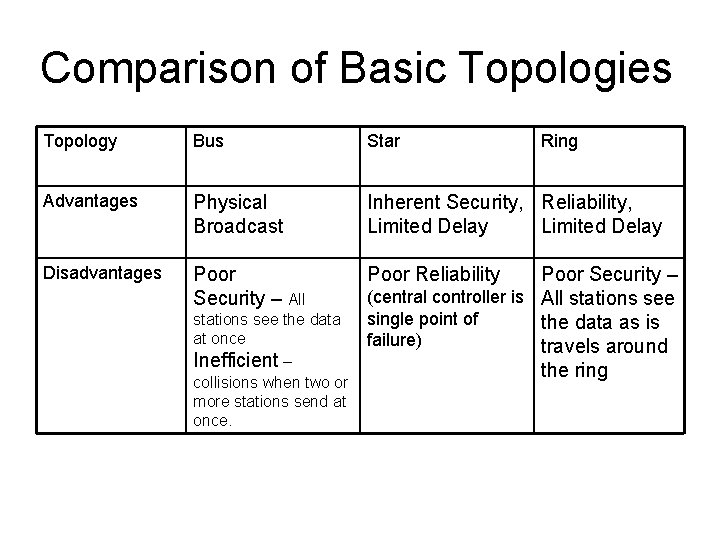 Comparison of Basic Topologies

| Topology | Bus | Star | Ring |
|---|---|---|---|
| Advantages | Physical Broadcast | Inherent Security, Limited Delay | Reliability, Limited Delay |
| Disadvantages | Poor Security – All stations see the data at once Inefficient – collisions when two or more stations send at once. | Poor Reliability (central controller is single point of failure) | Poor Security – All stations see the data as is travels around the ring |